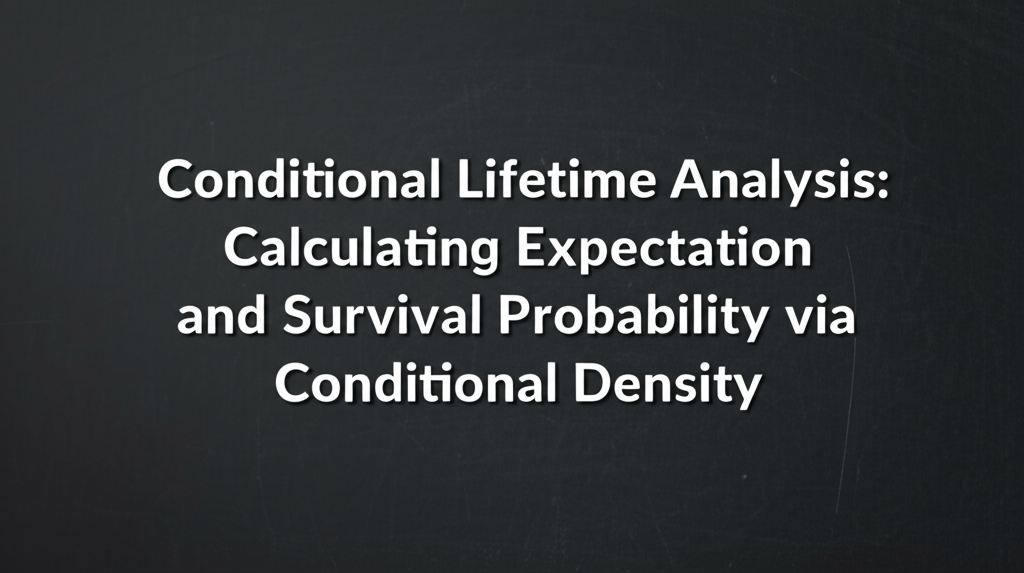 Conditional Lifetime Analysis: Calculating Expectation and Survival Probability via Conditional Density